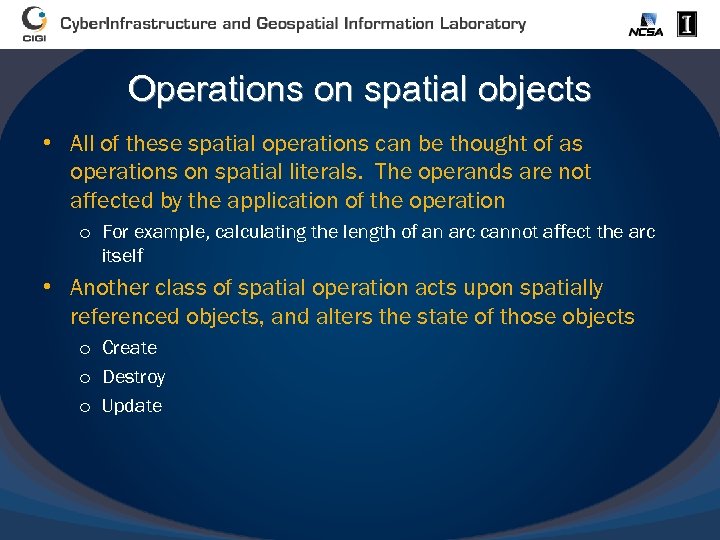 CIGI CyberInfrastructure and Geospatial Information Laboratory

NCSA I

Operations on spatial objects

• All of these spatial operations can be thought of as operations on spatial literals. The operands are not affected by the application of the operation
o For example, calculating the length of an arc cannot affect the arc itself

• Another class of spatial operation acts upon spatially referenced objects, and alters the state of those objects
o Create
o Destroy
o Update